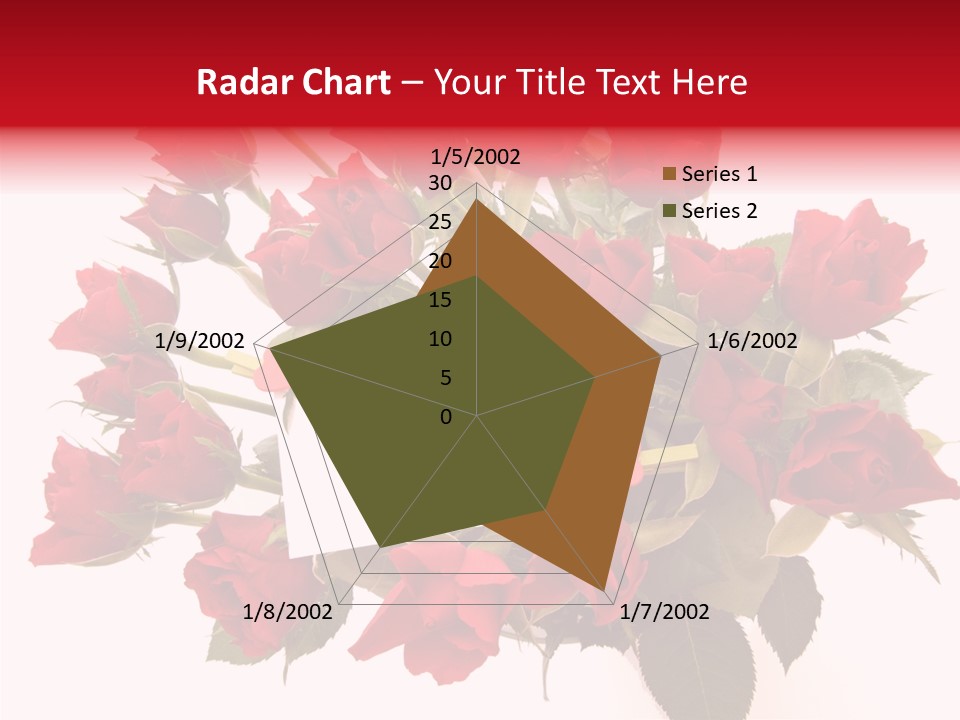 Radar Chart – Your Title Text Here

1/5/2002
30
25
20
15
10
5
0
1/6/2002
1/7/2002
1/8/2002
1/9/2002

Series 1
Series 2